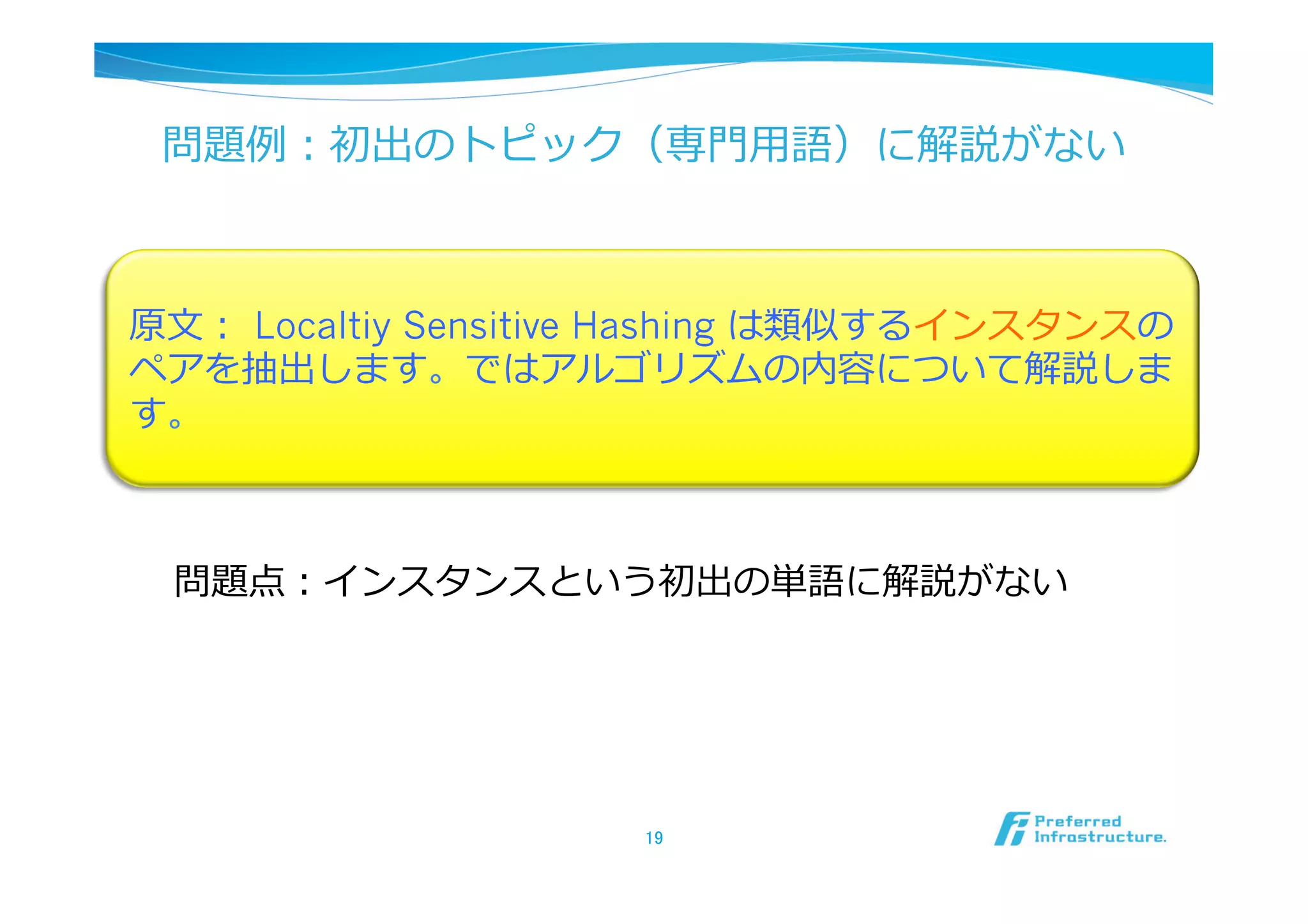 問題例：初出のトピック（専門用語）に解説がない

原文： Localtiy Sensitive Hashing は類似するインスタンスのペアを抽出します。ではアルゴリズムの内容について解説します。

問題点：インスタンスという初出の単語に解説がない

19

Preferred Infrastructure.